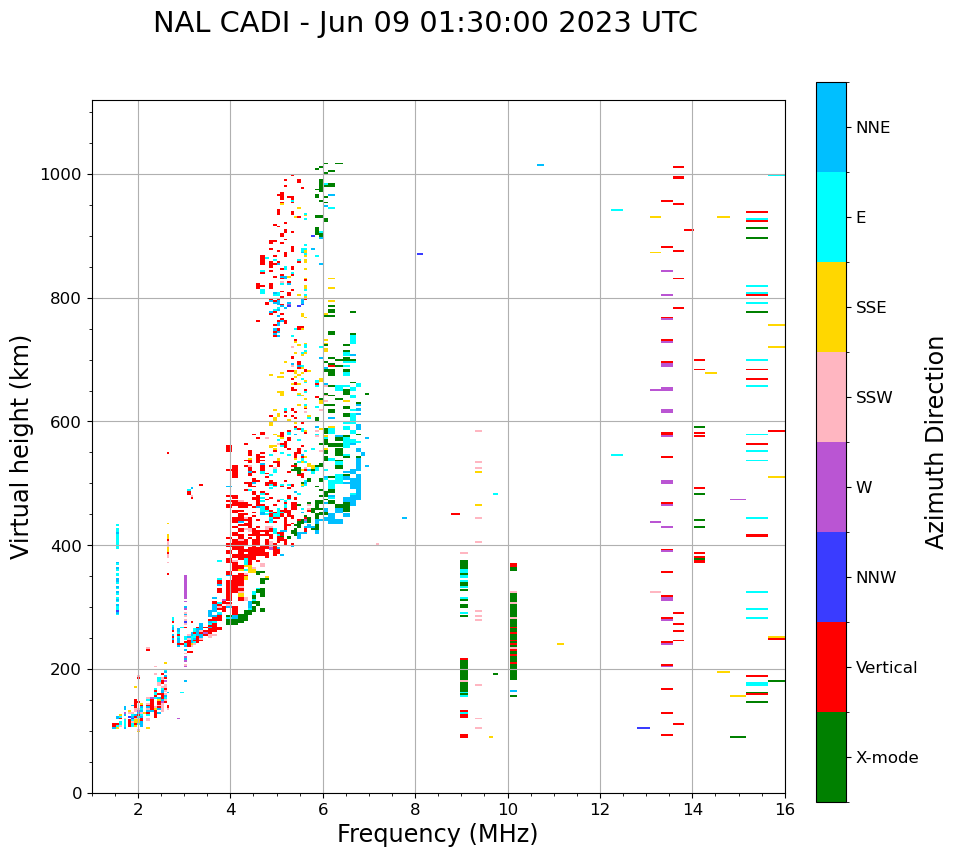 NAL CADI - Jun 09 01:30:00 2023 UTC

Virtual height (km)

1000
800
600
400
200
0

2
4
6
8
10
12
14
16

Frequency (MHz)

NNE
E
SSE
SSW
W
NNW
Vertical
X-mode

Azimuth Direction